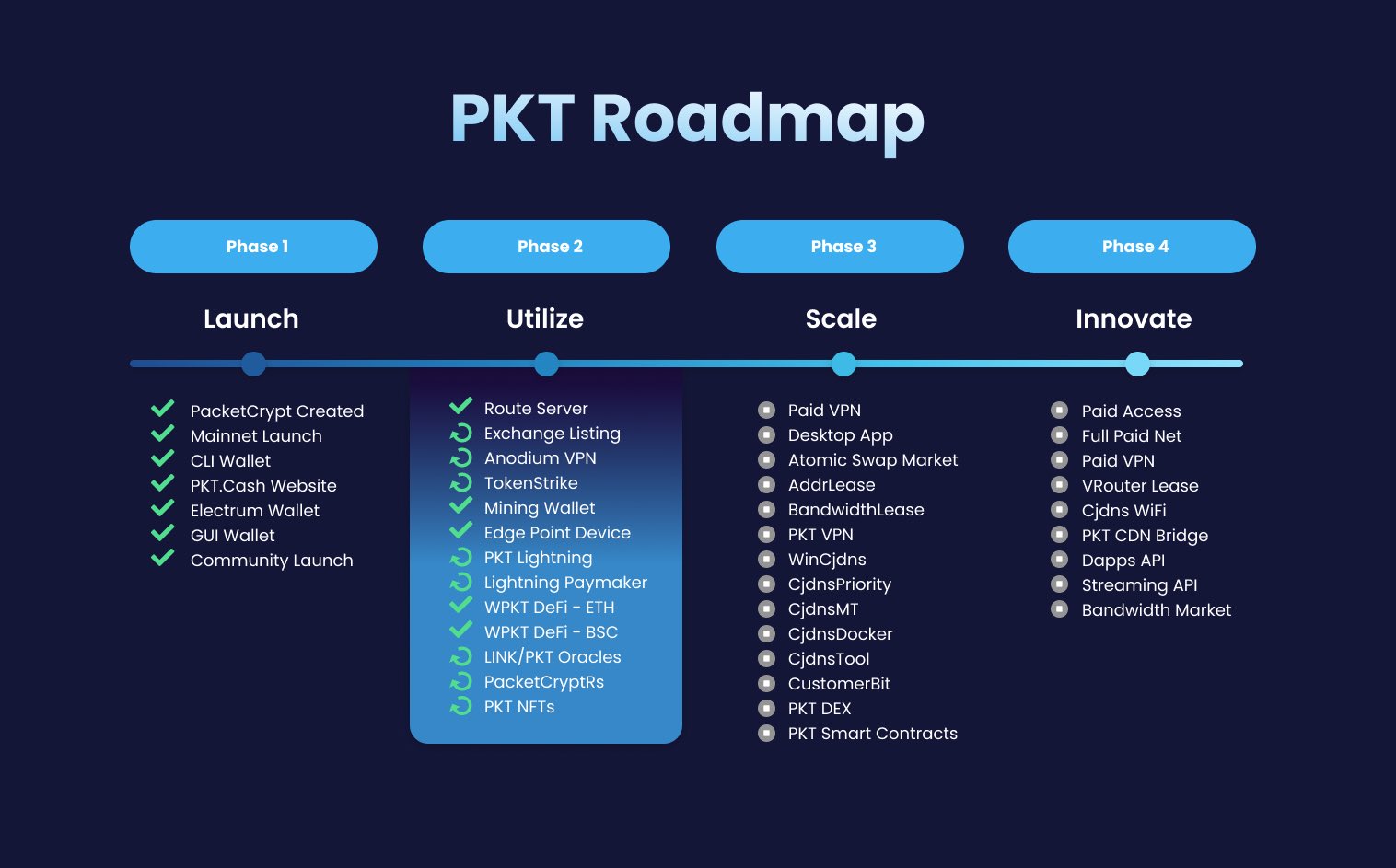 PKT Roadmap

Phase 1

Launch

PacketCrypt Created
Mainnet Launch
CLI Wallet
PKT.Cash Website
Electrum Wallet
GUI Wallet
Community Launch

Phase 2

Utilize

Route Server
Exchange Listing
Anodium VPN
TokenStrike
Mining Wallet
Edge Point Device
PKT Lightning
Lightning Paymaker
WPKT DeFi - ETH
WPKT DeFi - BSC
LINK/PKT Oracles
PacketCryptRs
PKT NFTs

Phase 3

Scale

Paid VPN
Desktop App
Atomic Swap Market
AddrLease
BandwidthLease
PKT VPN
WinCjdns
CjdnsPriority
CjdnsMT
CjdnsDocker
CjdnsTool
CustomerBit
PKT DEX
PKT Smart Contracts

Phase 4

Innovate

Paid Access
Full Paid Net
Paid VPN
VRouter Lease
Cjdns WiFi
PKT CDN Bridge
Dapps API
Streaming API
Bandwidth Market